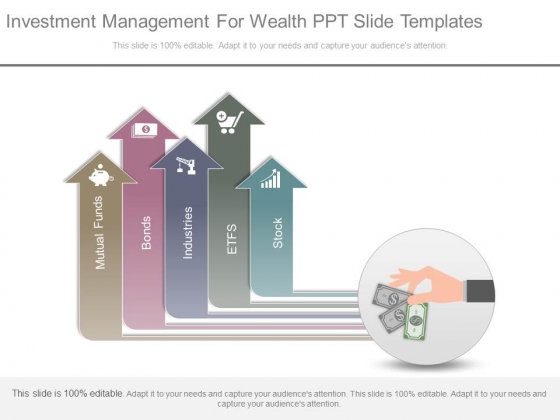 Investment Management For Wealth PPT Slide Templates

This slide is 100% editable. Adapt it to your needs and capture your audience's attention.

Mutual Funds

Bonds

Industries

ETFS

Stock

This slide is 100% editable. Adapt it to your needs and capture your audience's attention. This slide is 100% editable. Adapt it to your needs and capture your audience's attention.